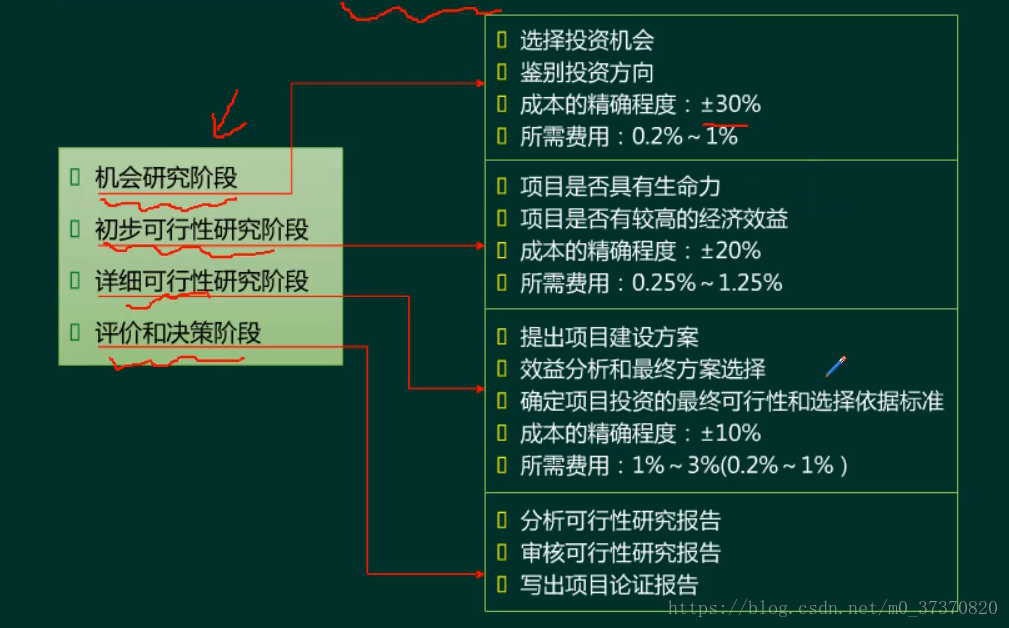 机会研究阶段
初步可行性研究阶段
详细可行性研究阶段
评价和决策阶段

选择投资机会
鉴别投资方向
成本的精确程度：±30%
所需费用：0.2%～1%

项目是否具有生命力
项目是否有较高的经济效益
成本的精确程度：±20%
所需费用：0.25%～1.25%

提出项目建设方案
效益分析和最终方案选择
确定项目投资的最终可行性和选择依据标准
成本的精确程度：±10%
所需费用：1%～3%(0.2%～1% )

分析可行性研究报告
审核可行性研究报告
写出项目论证报告

https://blog.csdn.net/m0_37370820